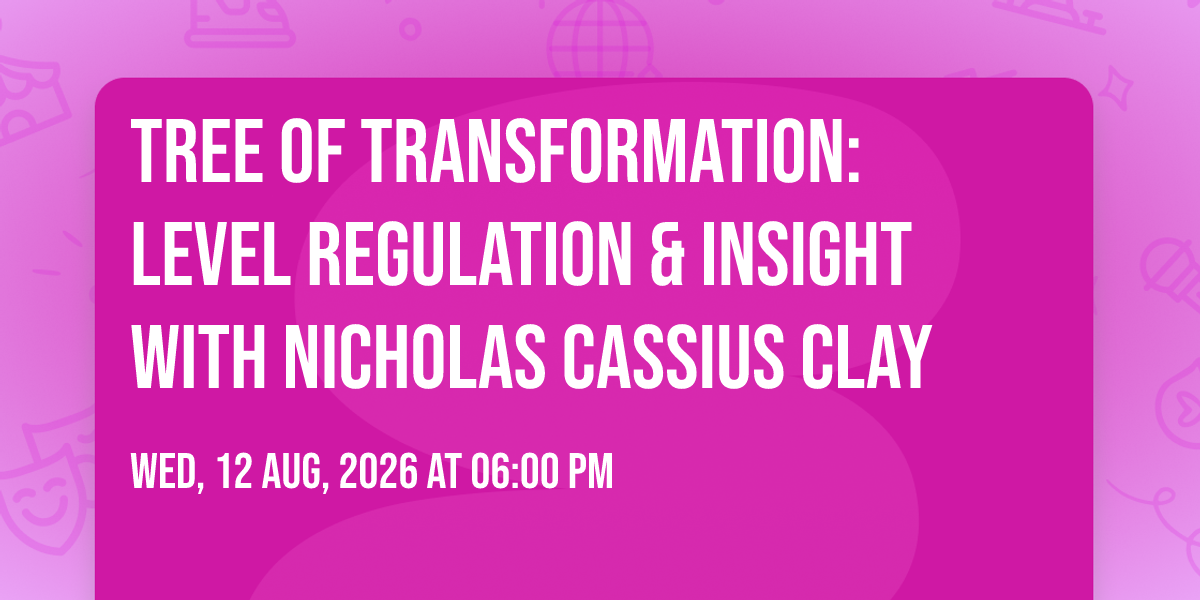 TREE OF TRANSFORMATION: LEVEL REGULATION & INSIGHT WITH NICHOLAS CASSIUS CLAY

WED, 12 AUG, 2026 AT 06:00 PM